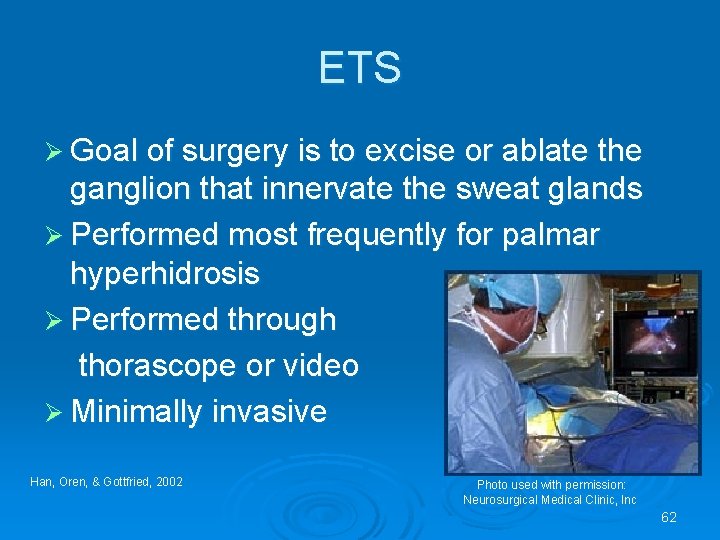 ETS

➢ Goal of surgery is to excise or ablate the ganglion that innervate the sweat glands

➢ Performed most frequently for palmar hyperhidrosis

➢ Performed through thorascope or video

➢ Minimally invasive

Han, Oren, & Gottfried, 2002

Photo used with permission: Neurosurgical Medical Clinic, Inc

62